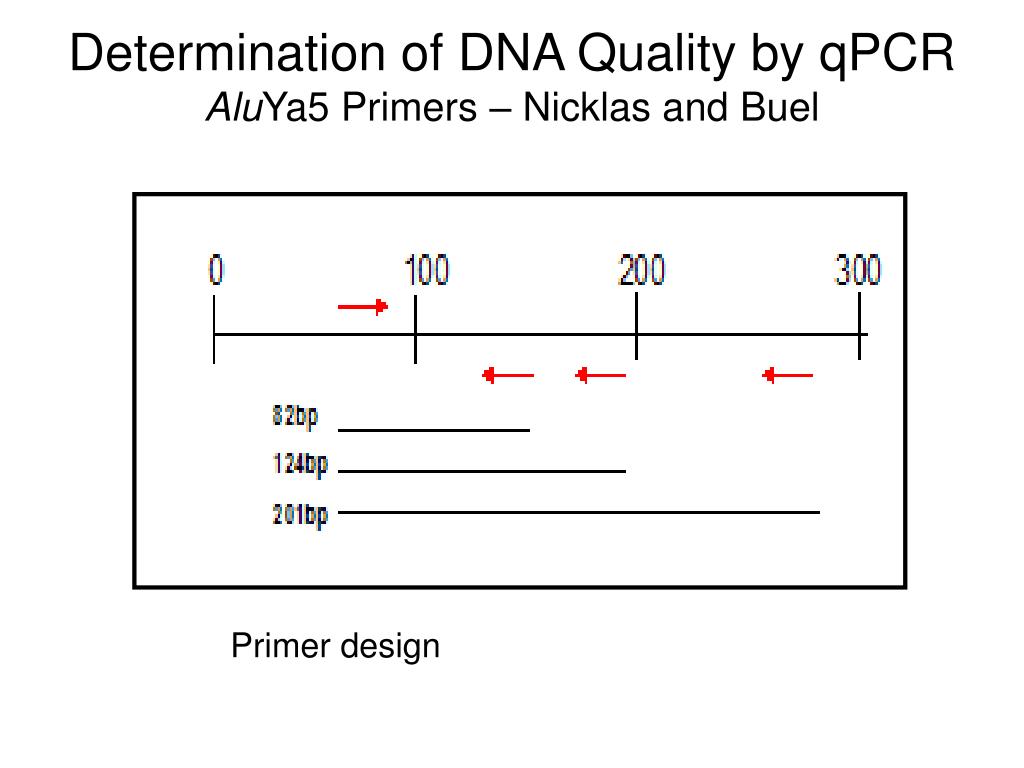 Determination of DNA Quality by qPCR
AluYa5 Primers – Nicklas and Buel

0
100
200
300

82bp
124bp
201bp

Primer design